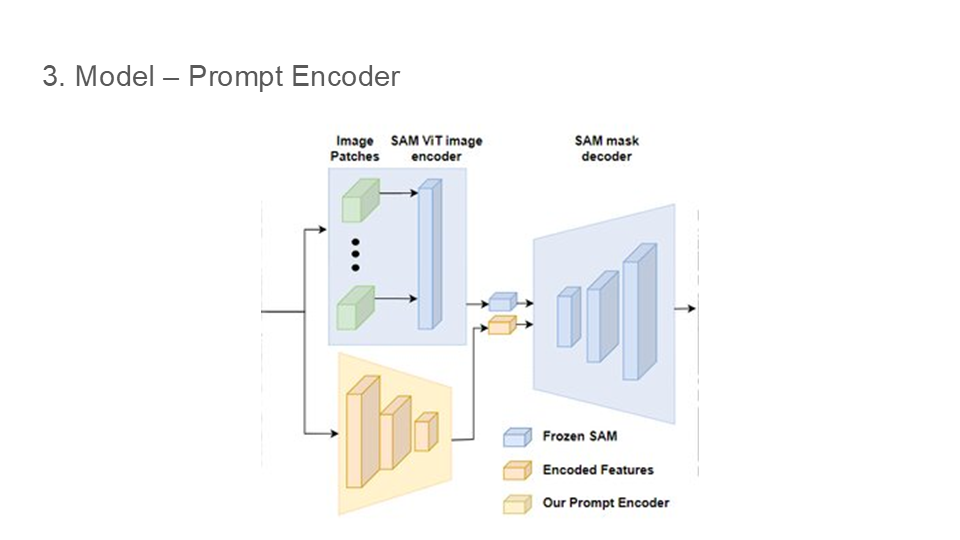 3. Model – Prompt Encoder

Image Patches

SAM ViT image encoder

SAM mask decoder

Frozen SAM

Encoded Features

Our Prompt Encoder